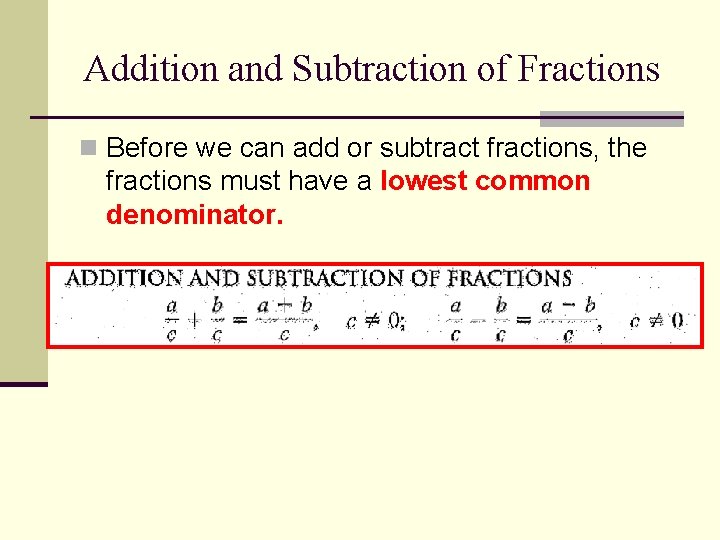 Addition and Subtraction of Fractions

Before we can add or subtract fractions, the fractions must have a lowest common denominator.

ADDITION AND SUBTRACTION OF FRACTIONS

$\frac{a}{c} + \frac{b}{c} = \frac{a+b}{c}, \quad c \neq 0; \quad \frac{a}{c} - \frac{b}{c} = \frac{a-b}{c}, \quad c \neq 0$